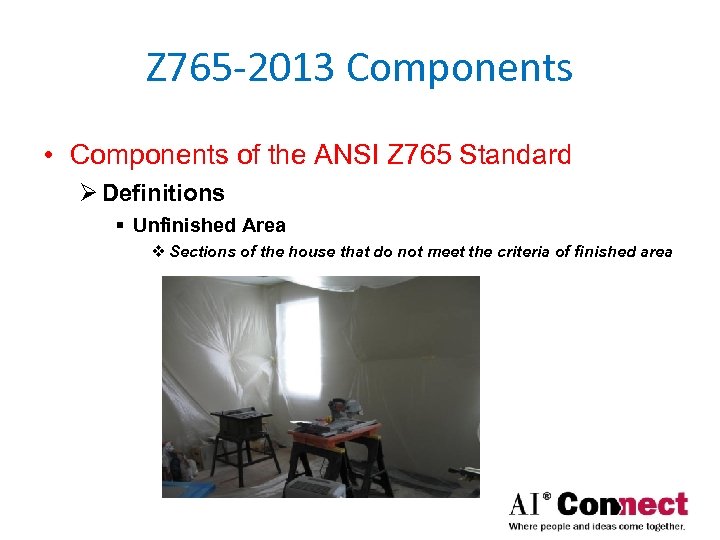 Z765-2013 Components

• Components of the ANSI Z765 Standard

➢ Definitions

▪ Unfinished Area

❖ Sections of the house that do not meet the criteria of finished area

AI® Connect
Where people and ideas come together.